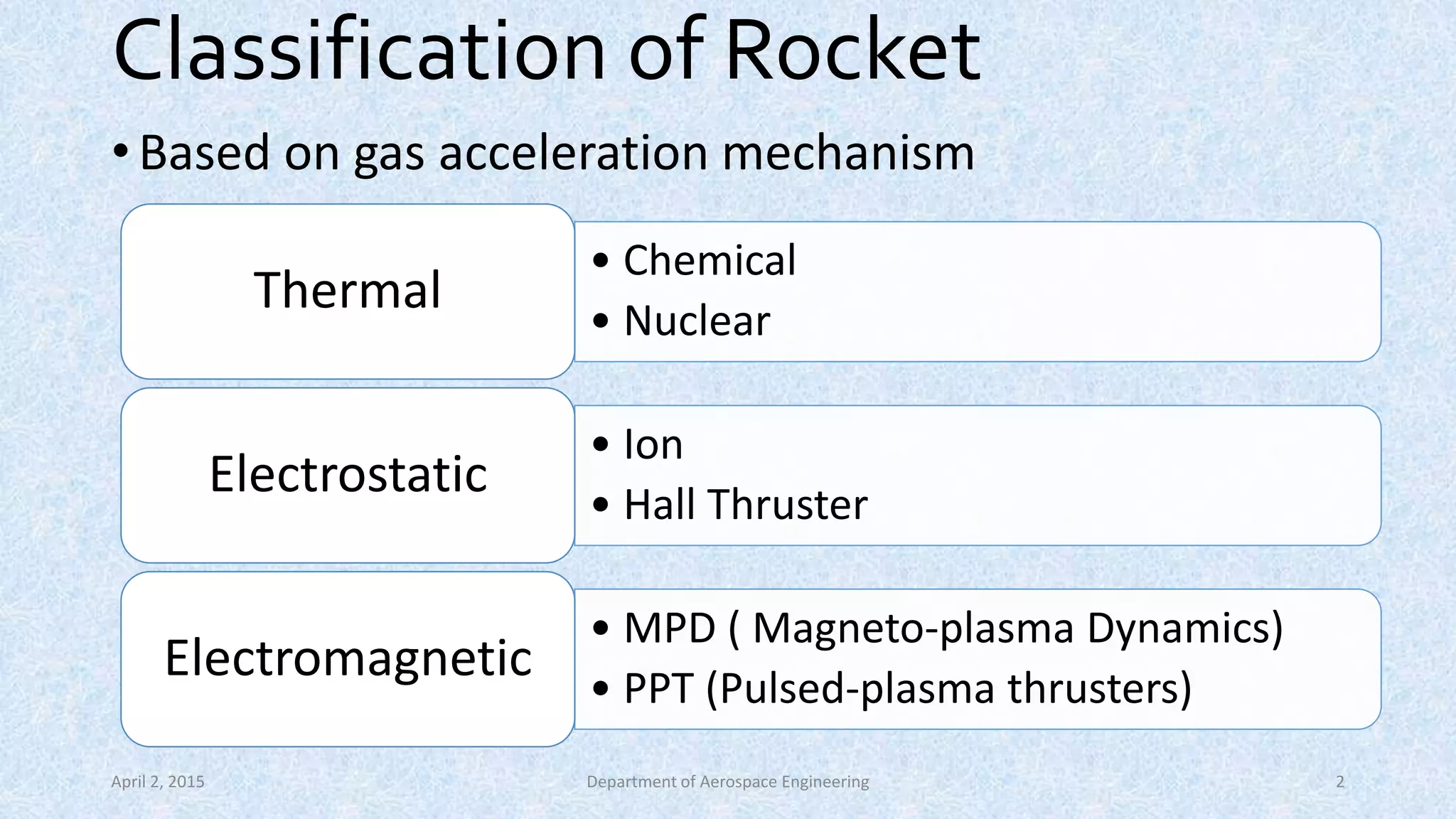 Classification of Rocket

• Based on gas acceleration mechanism

Thermal

• Chemical
• Nuclear

Electrostatic

• Ion
• Hall Thruster

Electromagnetic

• MPD ( Magneto-plasma Dynamics)
• PPT (Pulsed-plasma thrusters)

April 2, 2015

Department of Aerospace Engineering

2